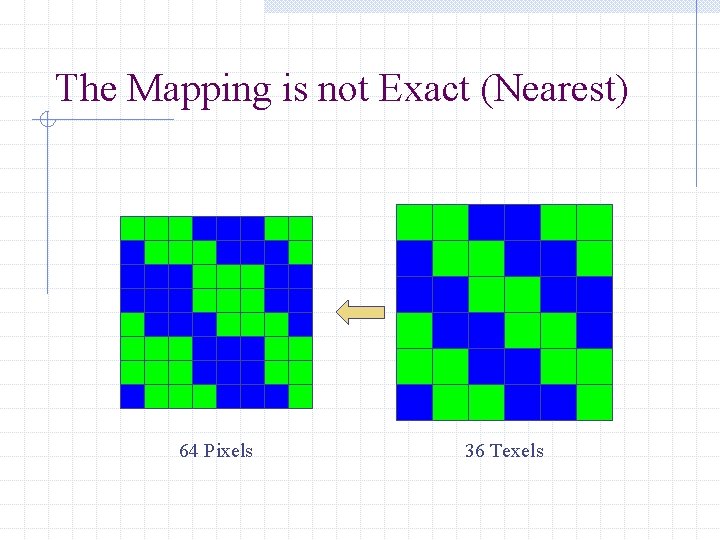 The Mapping is not Exact (Nearest)

64 Pixels

36 Texels